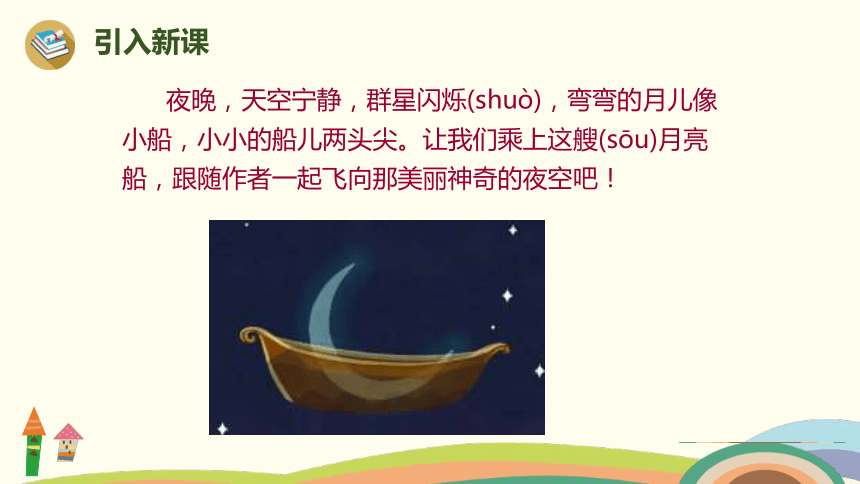 引入新课

夜晚，天空宁静，群星闪烁(shuò)，弯弯的月儿像小船，小小的船儿两头尖。让我们乘上这艘(sōu)月亮船，跟随作者一起飞向那美丽神奇的夜空吧！